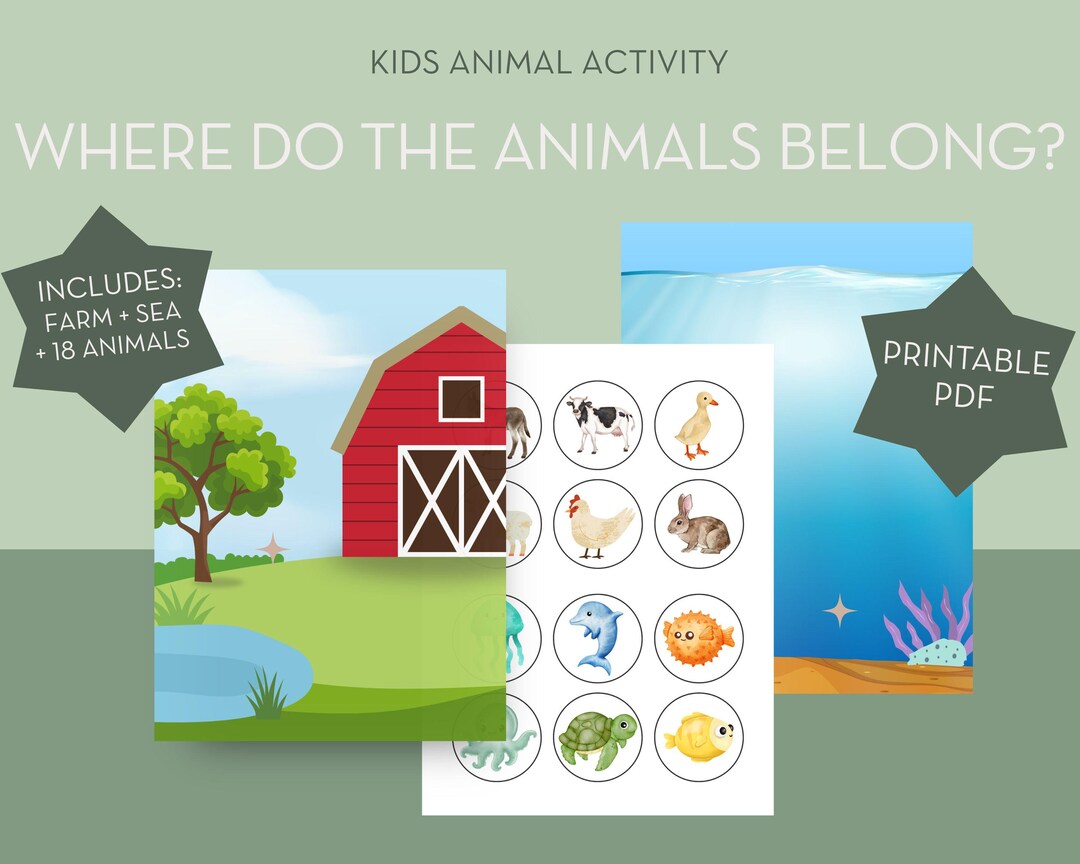 KIDS ANIMAL ACTIVITY

WHERE DO THE ANIMALS BELONG?

INCLUDES:
FARM + SEA
+ 18 ANIMALS

PRINTABLE
PDF